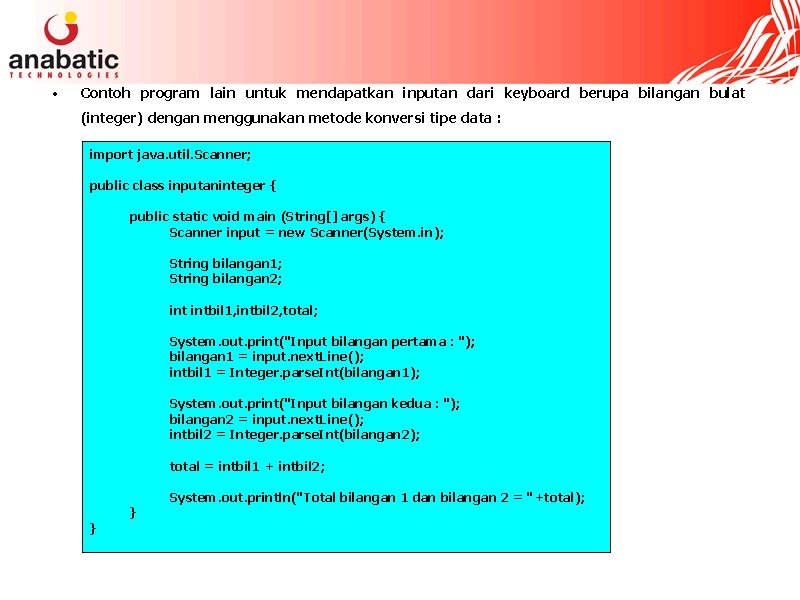 anabatic
TECHNOLOGIES

• Contoh program lain untuk mendapatkan inputan dari keyboard berupa bilangan bulat (integer) dengan menggunakan metode konversi tipe data :

import java.util.Scanner;

public class inputaninteger {

public static void main (String[] args) {
Scanner input = new Scanner(System.in);

String bilangan1;
String bilangan2;

int intbil1,intbil2,total;

System.out.print("Input bilangan pertama : ");
bilangan1 = input.nextLine();
intbil1 = Integer.parseInt(bilangan1);

System.out.print("Input bilangan kedua : ");
bilangan2 = input.nextLine();
intbil2 = Integer.parseInt(bilangan2);

total = intbil1 + intbil2;

System.out.println("Total bilangan 1 dan bilangan 2 = " +total);
}
}